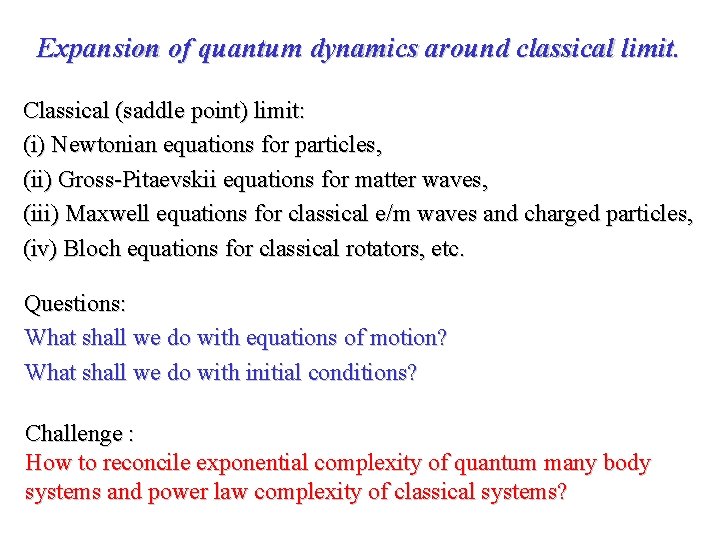 Expansion of quantum dynamics around classical limit.

Classical (saddle point) limit:
(i) Newtonian equations for particles,
(ii) Gross-Pitaevskii equations for matter waves,
(iii) Maxwell equations for classical e/m waves and charged particles,
(iv) Bloch equations for classical rotators, etc.

Questions:
What shall we do with equations of motion?
What shall we do with initial conditions?

Challenge :
How to reconcile exponential complexity of quantum many body systems and power law complexity of classical systems?